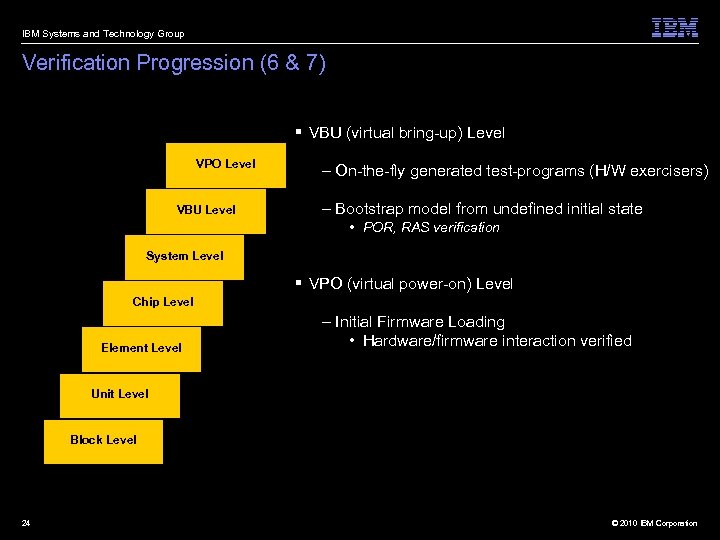 IBM Systems and Technology Group

IBM

Verification Progression (6 & 7)

VPO Level

VBU Level

System Level

Chip Level

Element Level

Unit Level

Block Level

▪ VBU (virtual bring-up) Level

– On-the-fly generated test-programs (H/W exercisers)

– Bootstrap model from undefined initial state
• POR, RAS verification

▪ VPO (virtual power-on) Level

– Initial Firmware Loading
• Hardware/firmware interaction verified

24

© 2010 IBM Corporation